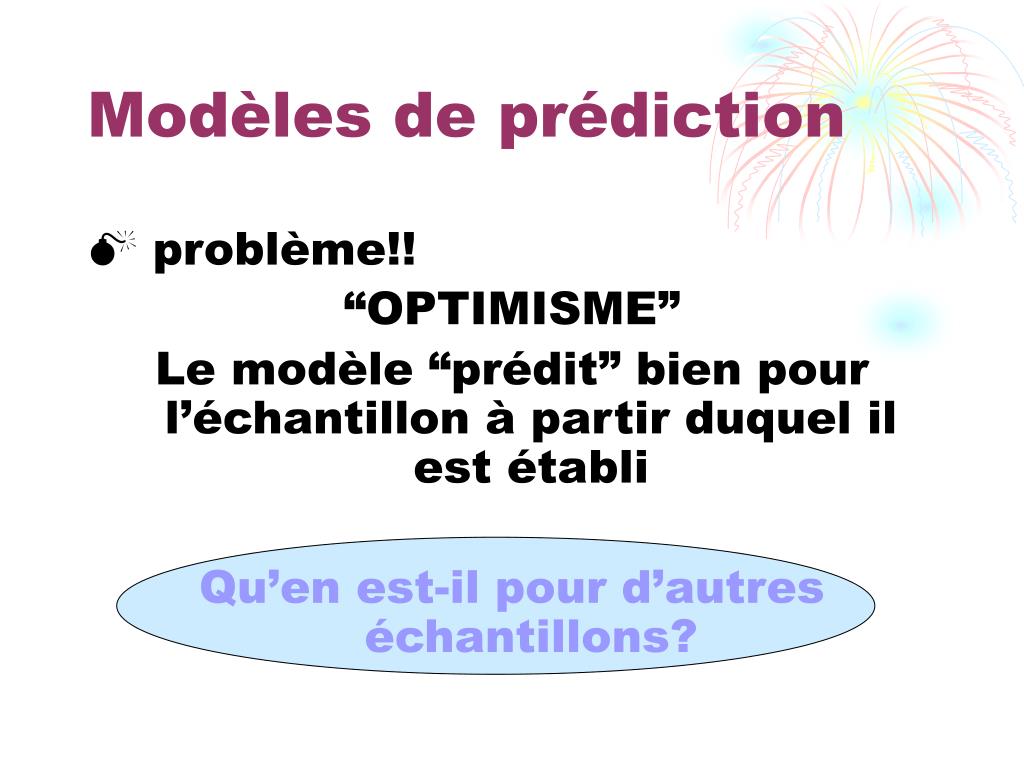 Modèles de prédiction

problème!!

“OPTIMISME”

Le modèle “prédit” bien pour l’échantillon à partir duquel il est établi

Qu’en est-il pour d’autres échantillons?